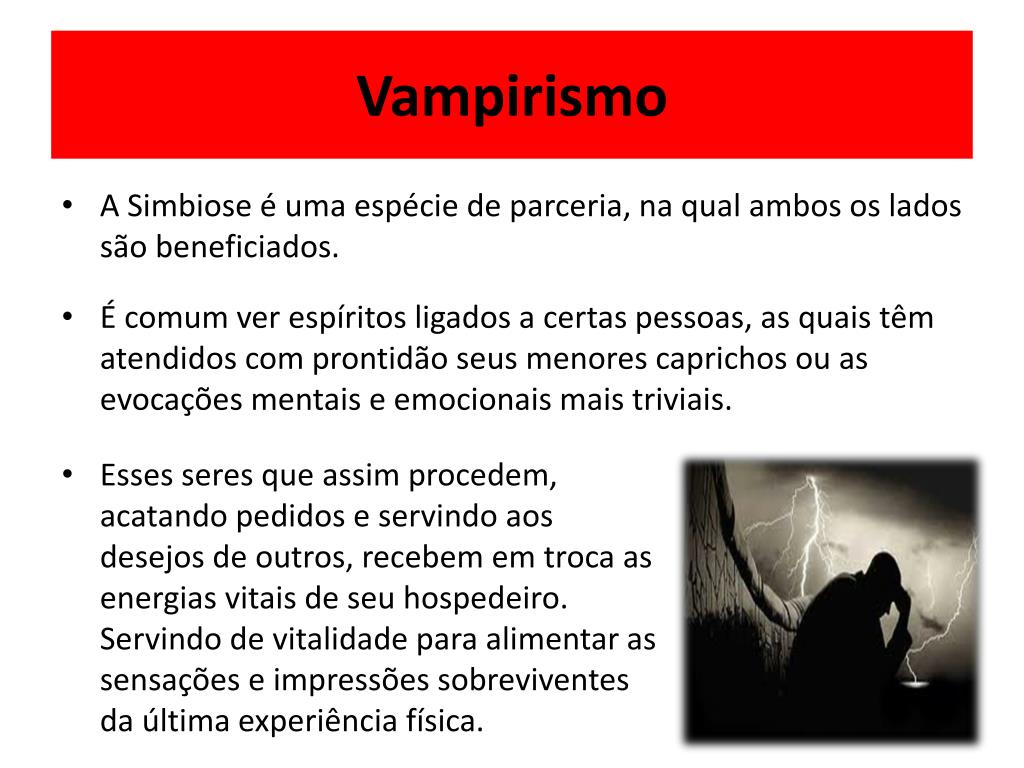 Vampirismo

• A Simbiose é uma espécie de parceria, na qual ambos os lados são beneficiados.

• É comum ver espíritos ligados a certas pessoas, as quais têm atendidos com prontidão seus menores caprichos ou as evocações mentais e emocionais mais triviais.

• Esses seres que assim procedem, acatando pedidos e servindo aos desejos de outros, recebem em troca as energias vitais de seu hospedeiro. Servindo de vitalidade para alimentar as sensações e impressões sobreviventes da última experiência física.